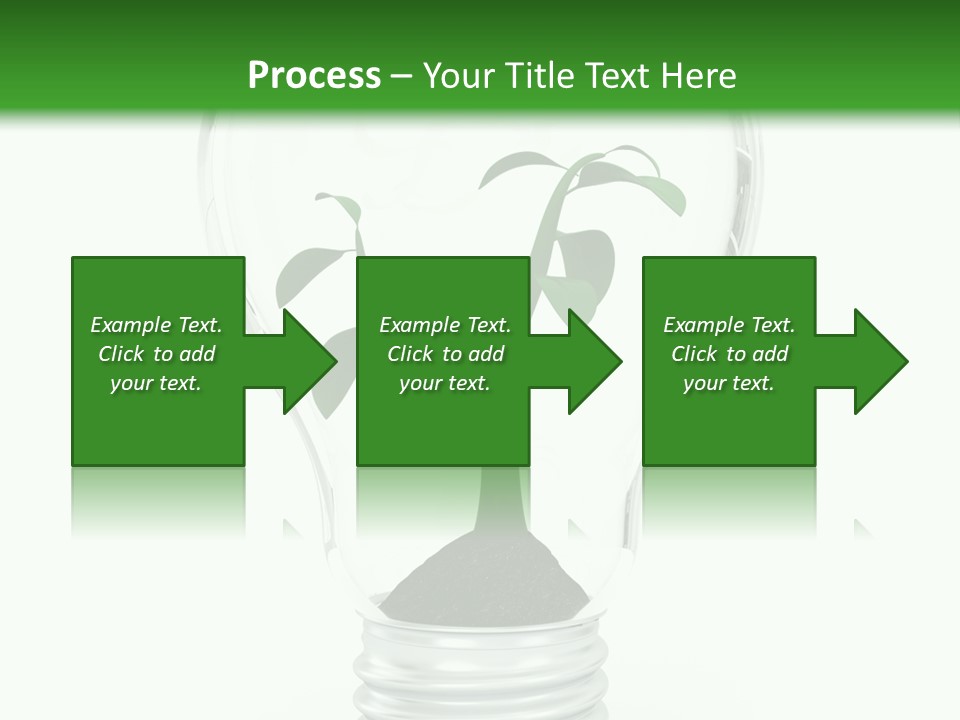 Process – Your Title Text Here

Example Text. Click to add your text.

Example Text. Click to add your text.

Example Text. Click to add your text.